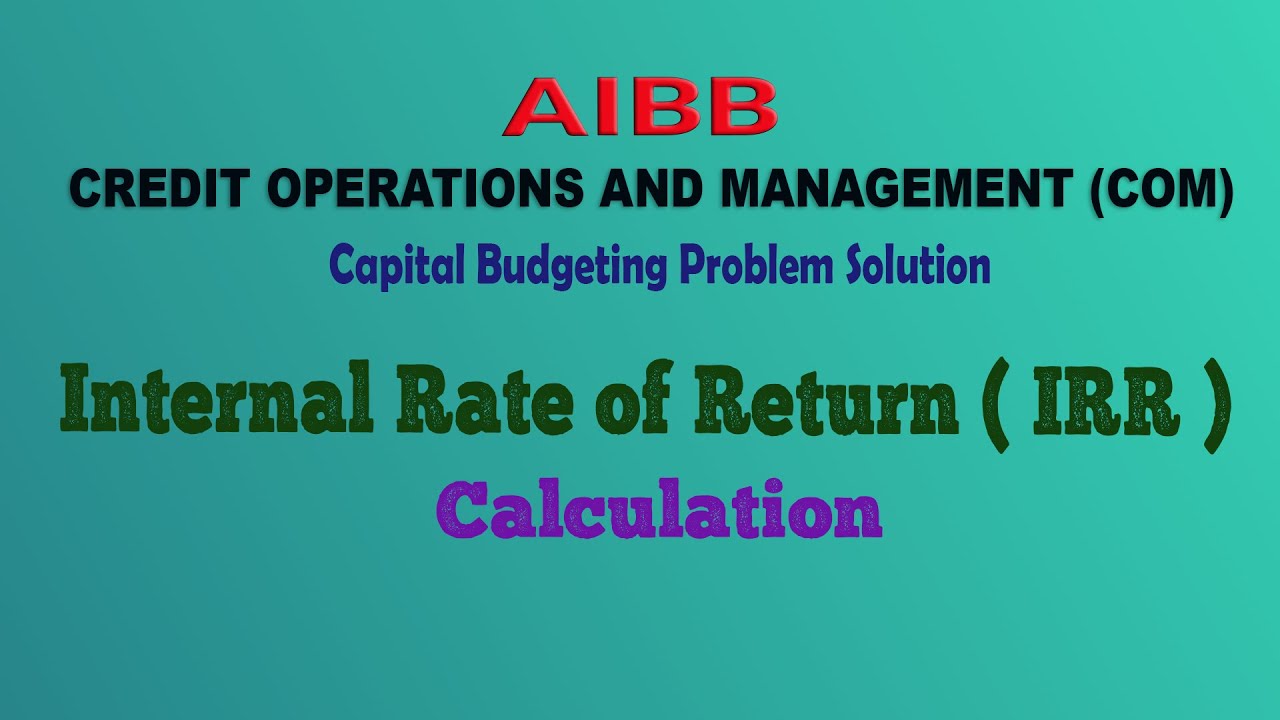 AIBB
CREDIT OPERATIONS AND MANAGEMENT (COM)
Capital Budgeting Problem Solution

Internal Rate of Return ( IRR )
Calculation